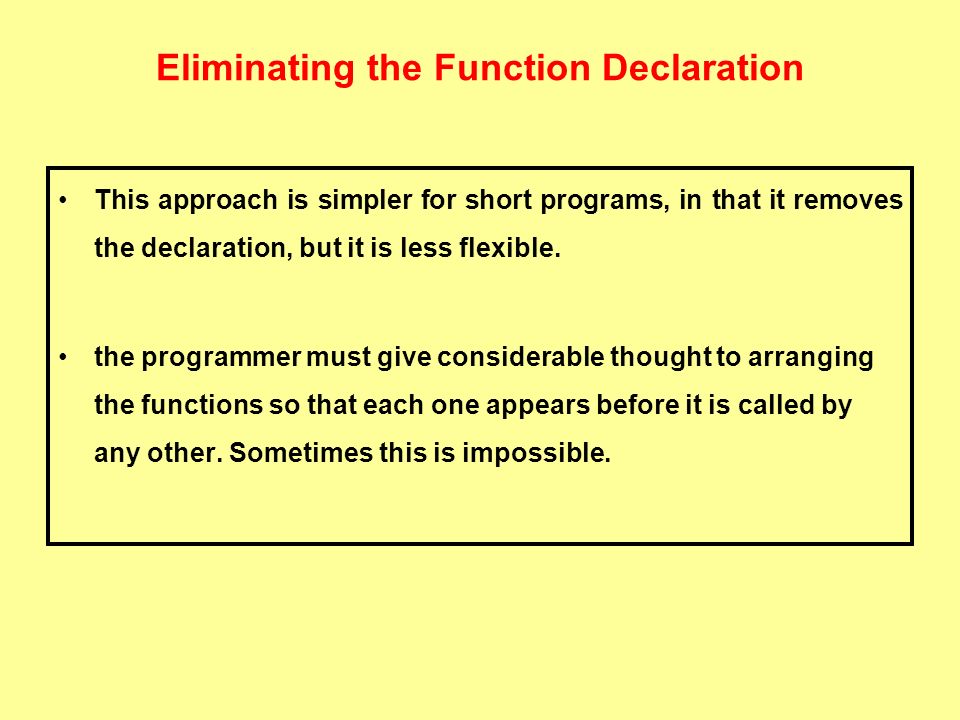 Eliminating the Function Declaration

• This approach is simpler for short programs, in that it removes the declaration, but it is less flexible.

• the programmer must give considerable thought to arranging the functions so that each one appears before it is called by any other. Sometimes this is impossible.